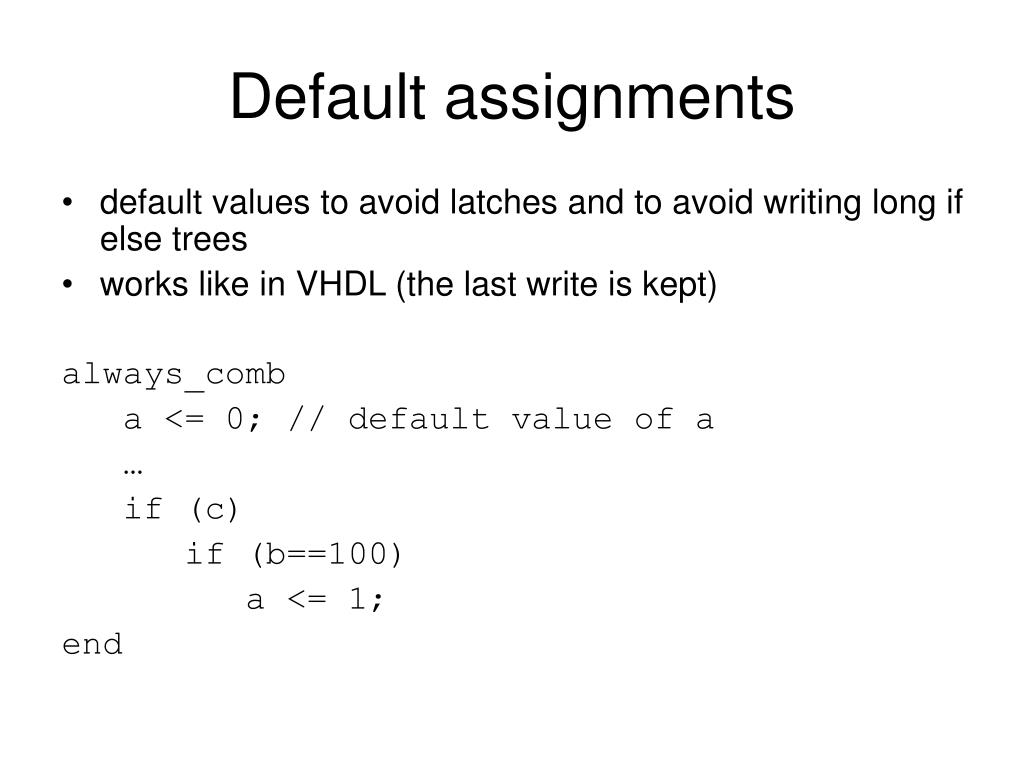 Default assignments

• default values to avoid latches and to avoid writing long if else trees
• works like in VHDL (the last write is kept)

always_comb
    a <= 0; // default value of a
    …
    if (c)
        if (b==100)
            a <= 1;
end